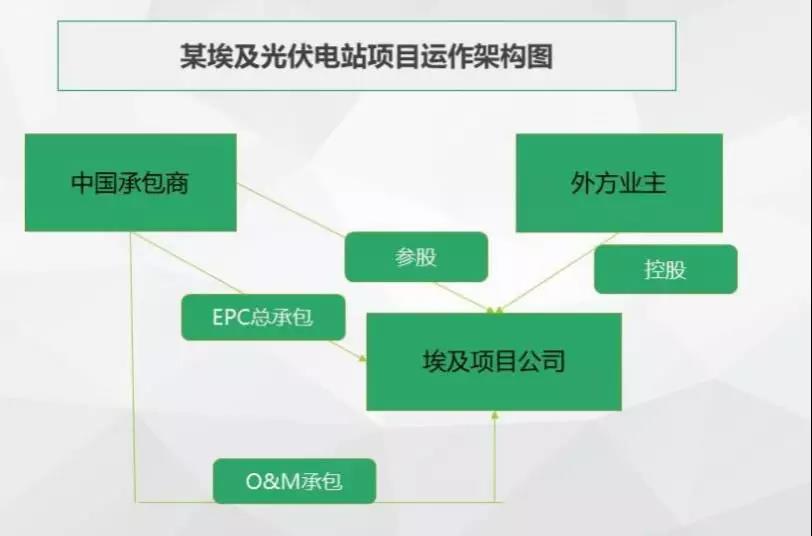 某埃及光伏电站项目运作架构图

中国承包商

外方业主

参股

控股

EPC总承包

埃及项目公司

O&M承包